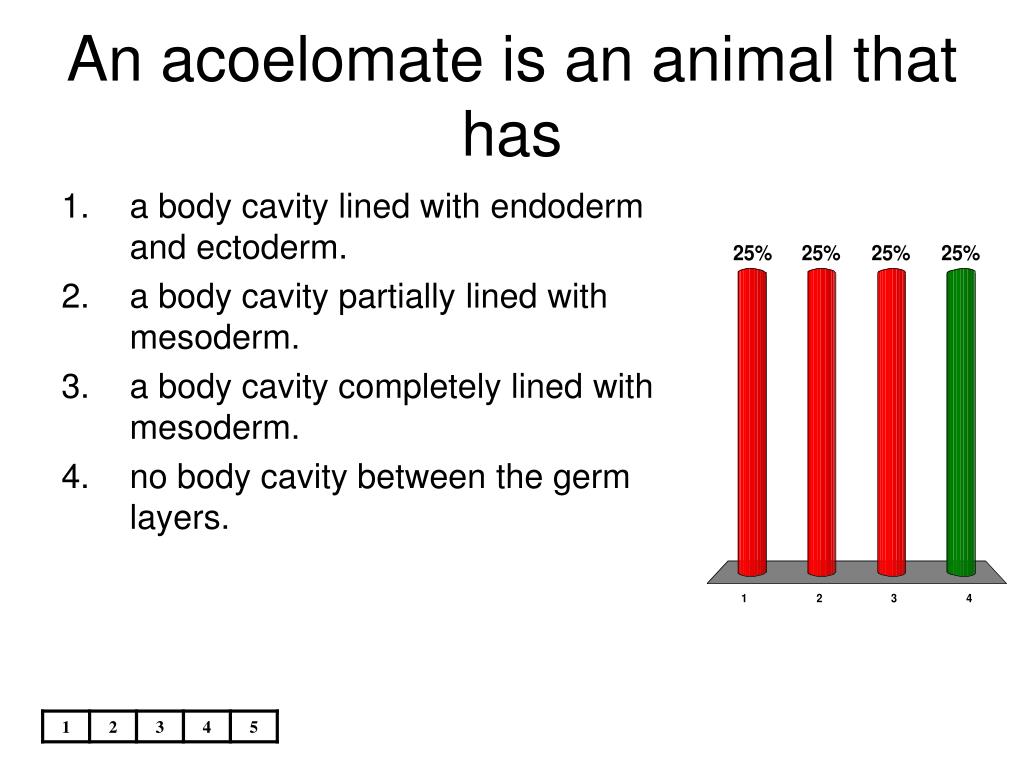 An acoelomate is an animal that has

1. a body cavity lined with endoderm and ectoderm.
2. a body cavity partially lined with mesoderm.
3. a body cavity completely lined with mesoderm.
4. no body cavity between the germ layers.

25% 25% 25% 25%

1 2 3 4

| 1 | 2 | 3 | 4 | 5 |
|---|---|---|---|---|